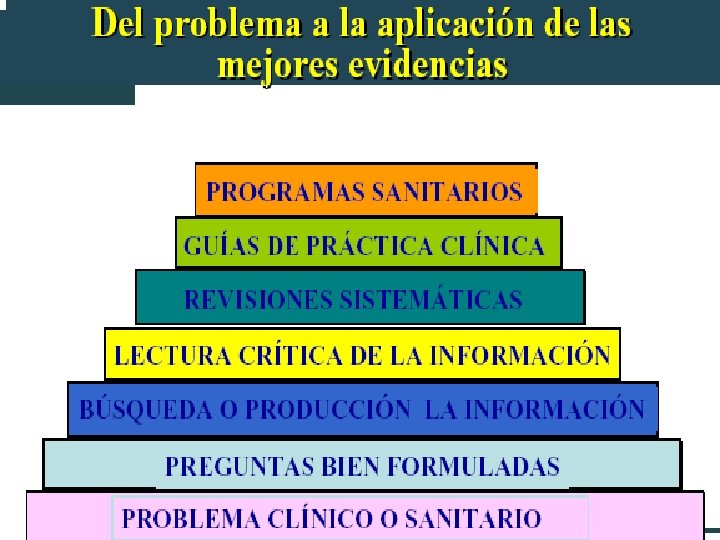 Del problema a la aplicación de las mejores evidencias

PROGRAMAS SANITARIOS

GUÍAS DE PRÁCTICA CLÍNICA

REVISIONES SISTEMÁTICAS

LECTURA CRÍTICA DE LA INFORMACIÓN

BÚSQUEDA O PRODUCCIÓN LA INFORMACIÓN

PREGUNTAS BIEN FORMULADAS

PROBLEMA CLÍNICO O SANITARIO